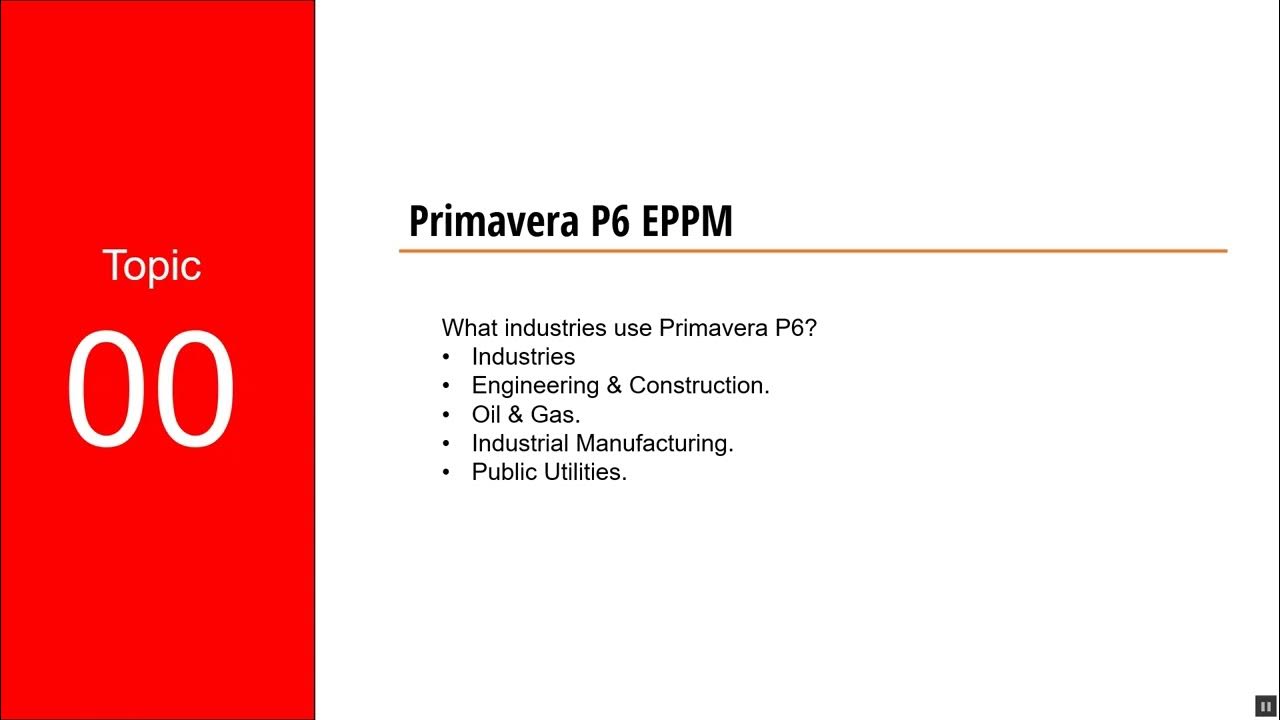 Topic

00

Primavera P6 EPPM

What industries use Primavera P6?
• Industries
• Engineering & Construction.
• Oil & Gas.
• Industrial Manufacturing.
• Public Utilities.